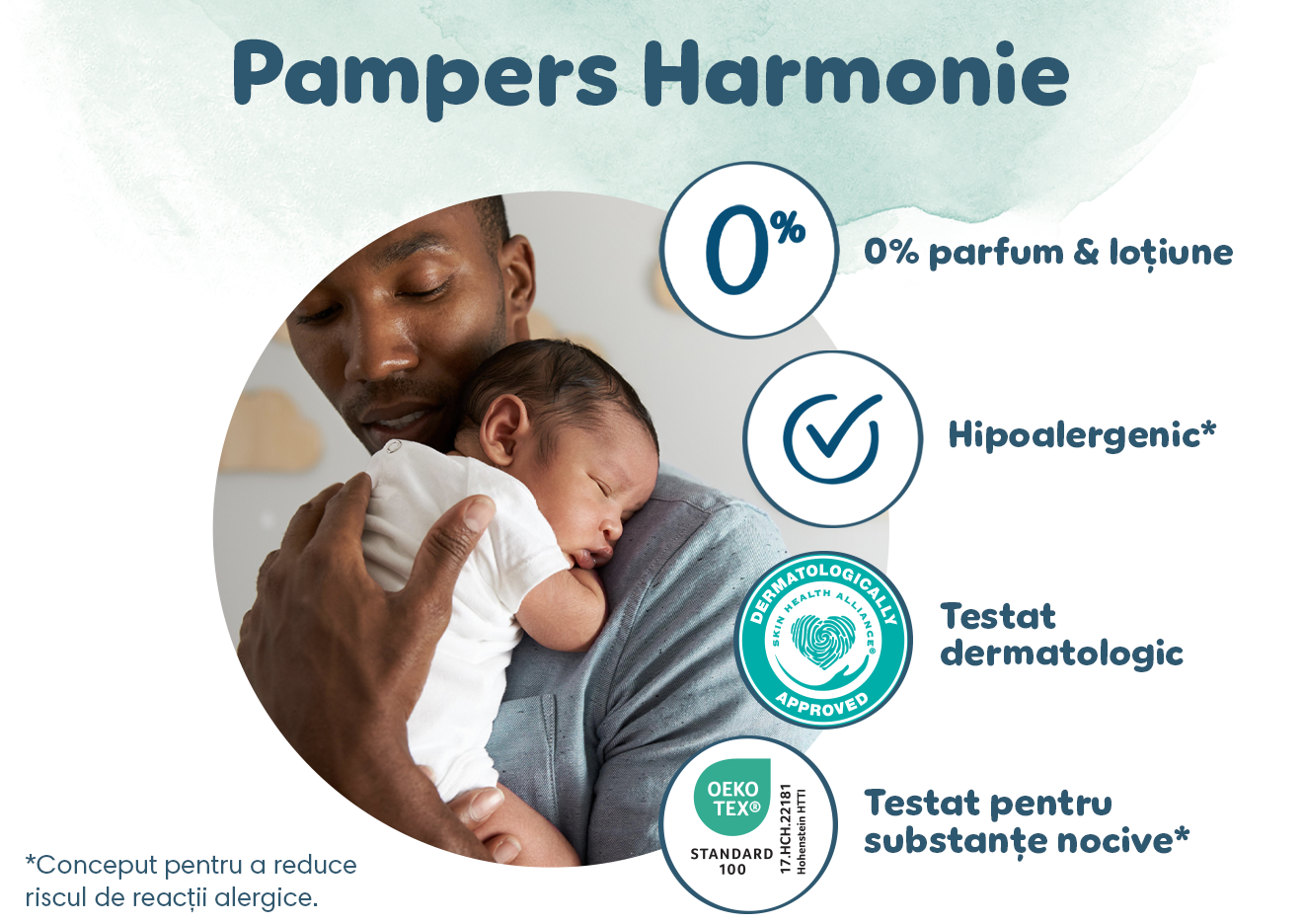 Pampers Harmonie

0%

0% parfum & loțiune

Hipoalergenic*

DERMATOLOGICALLY
SKIN HEALTH ALLIANCE®
APPROVED

Testat dermatologic

OEKO TEX®
STANDARD 100
17.HCH.22181 Hohenstein HTTI

Testat pentru substanțe nocive*

*Conceput pentru a reduce riscul de reacții alergice.